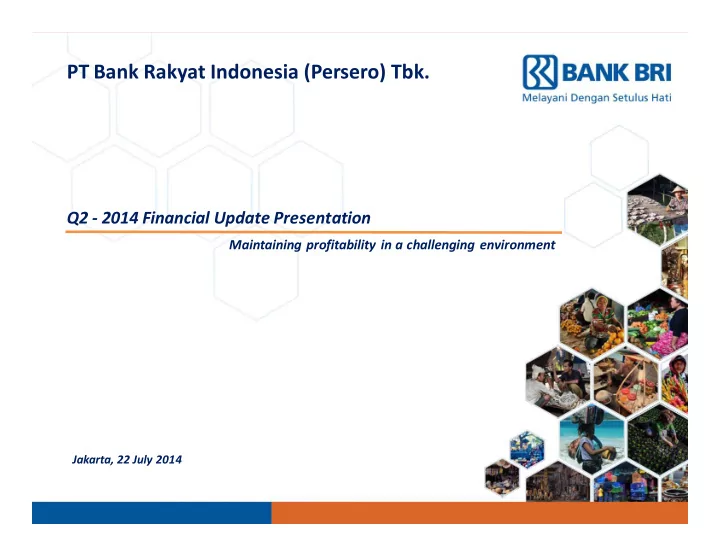 PT Bank Rakyat Indonesia (Persero) Tbk.

BANK BRI
Melayani Dengan Setulus Hati

Q2 - 2014 Financial Update Presentation

Maintaining profitability in a challenging environment

Jakarta, 22 July 2014